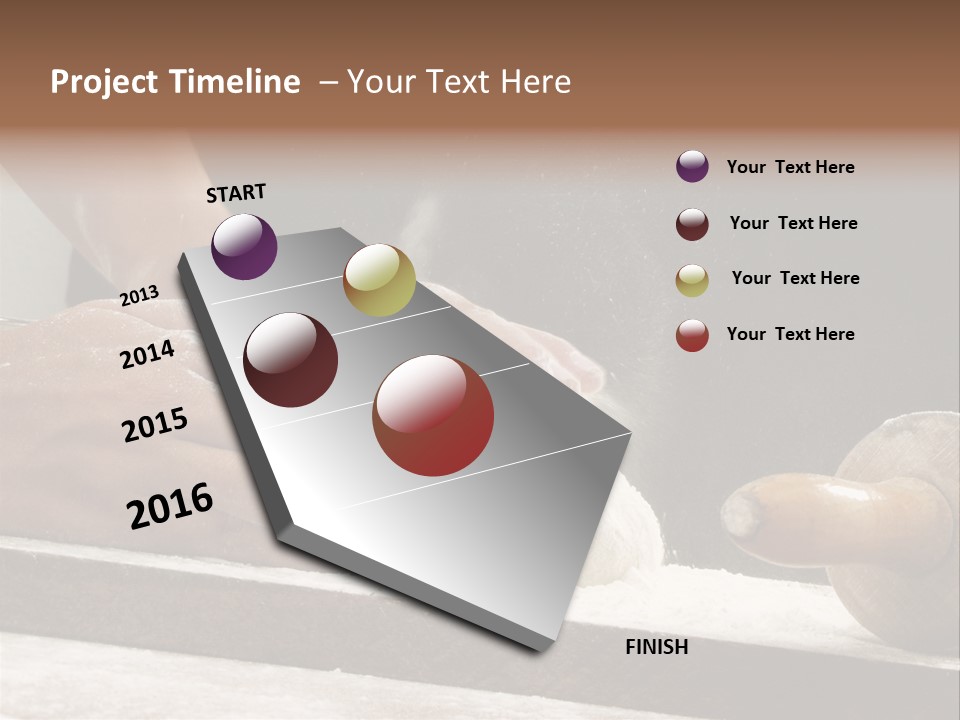 Project Timeline – Your Text Here

START

2013

2014

2015

2016

FINISH

Your Text Here

Your Text Here

Your Text Here

Your Text Here